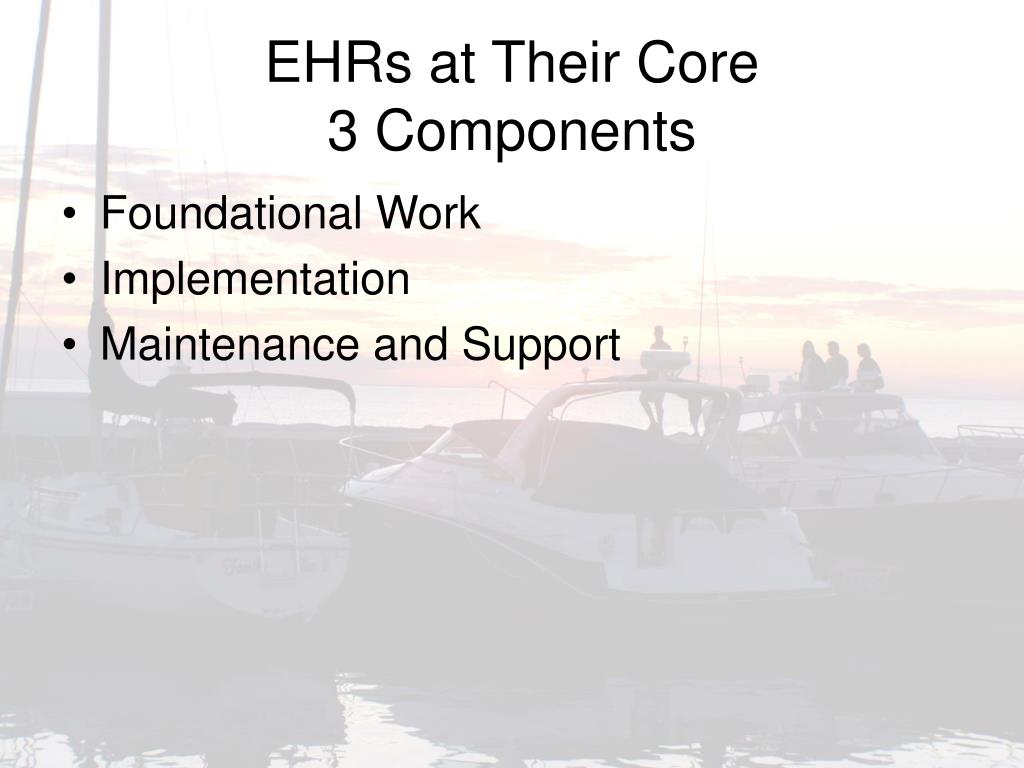 EHRs at Their Core
3 Components

• Foundational Work
• Implementation
• Maintenance and Support